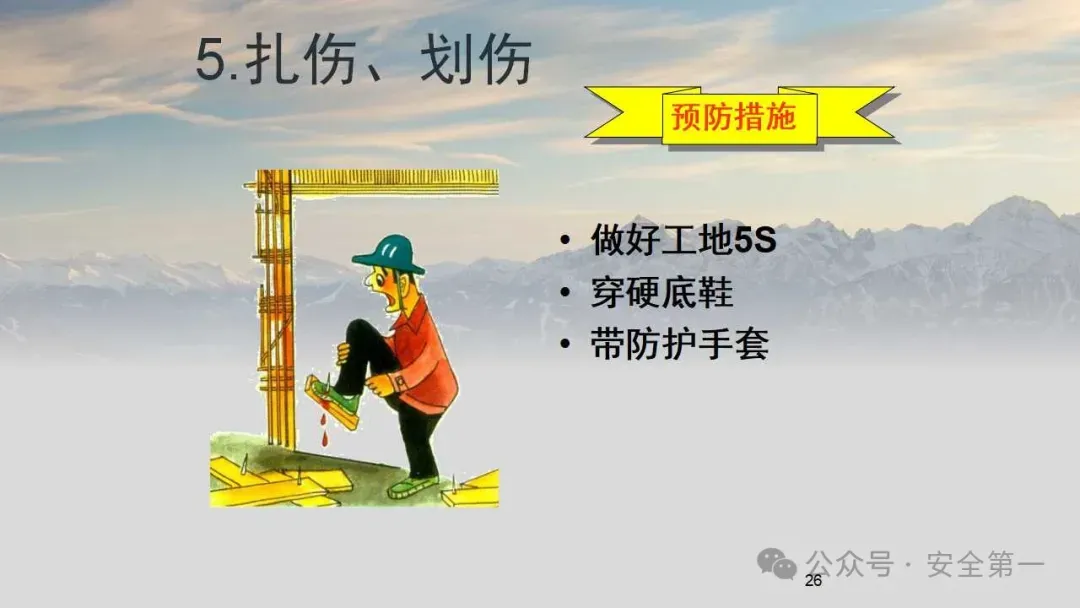 5.扎伤、划伤

预防措施

• 做好工地5S
• 穿硬底鞋
• 带防护手套

公众号 · 安全第一

26